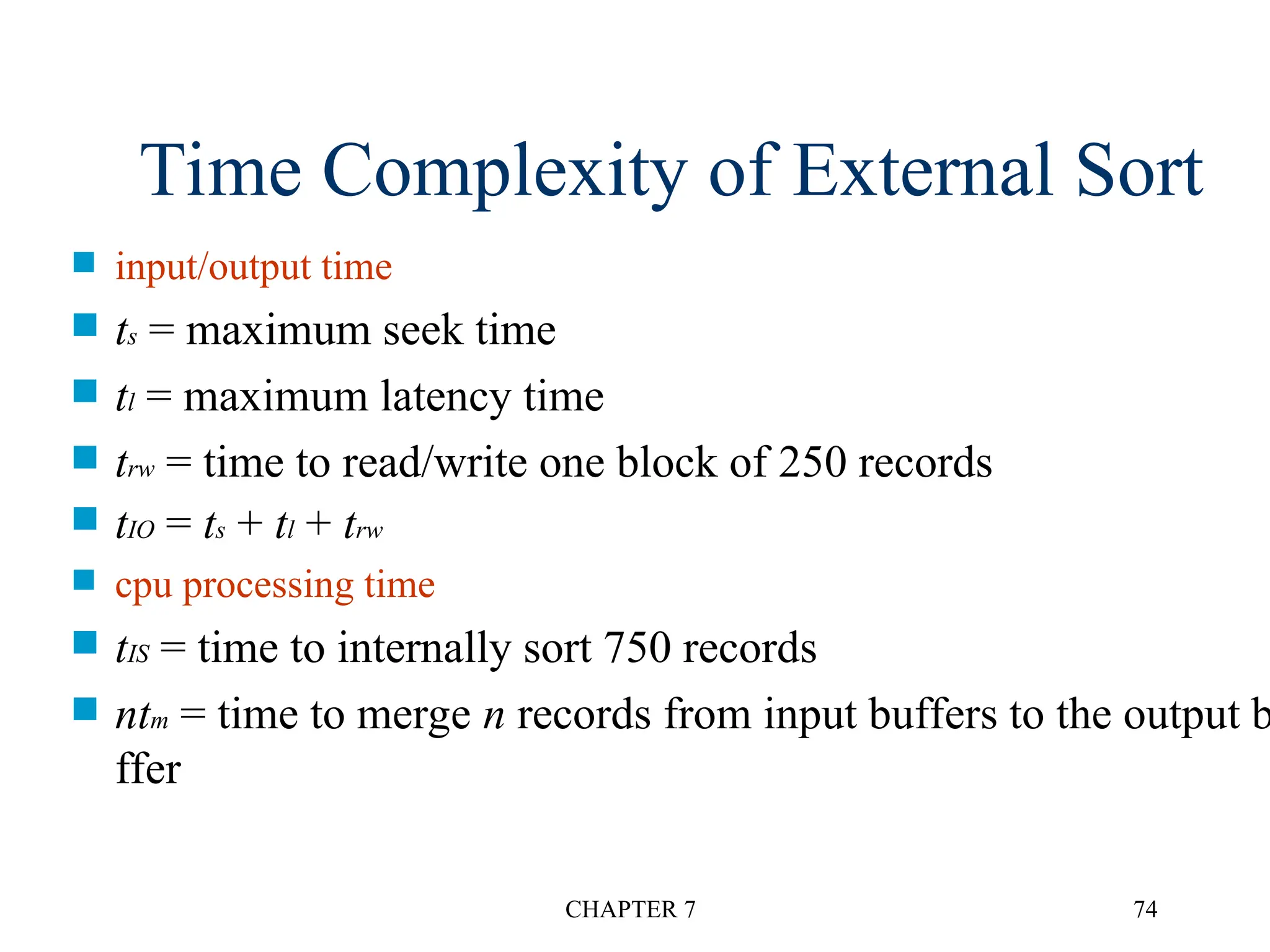 Time Complexity of External Sort

input/output time

$t_s$ = maximum seek time

$t_l$ = maximum latency time

$t_{rw}$ = time to read/write one block of 250 records

$t_{IO} = t_s + t_l + t_{rw}$

cpu processing time

$t_{IS}$ = time to internally sort 750 records

$nt_m$ = time to merge $n$ records from input buffers to the output b ffer

CHAPTER 7

74